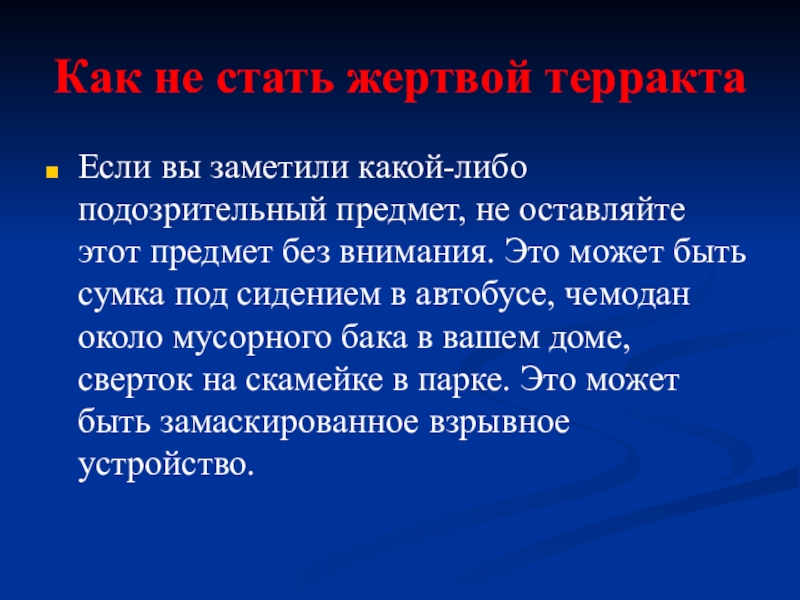 Как не стать жертвой терракта

Если вы заметили какой-либо подозрительный предмет, не оставляйте этот предмет без внимания. Это может быть сумка под сидением в автобусе, чемодан около мусорного бака в вашем доме, сверток на скамейке в парке. Это может быть замаскированное взрывное устройство.